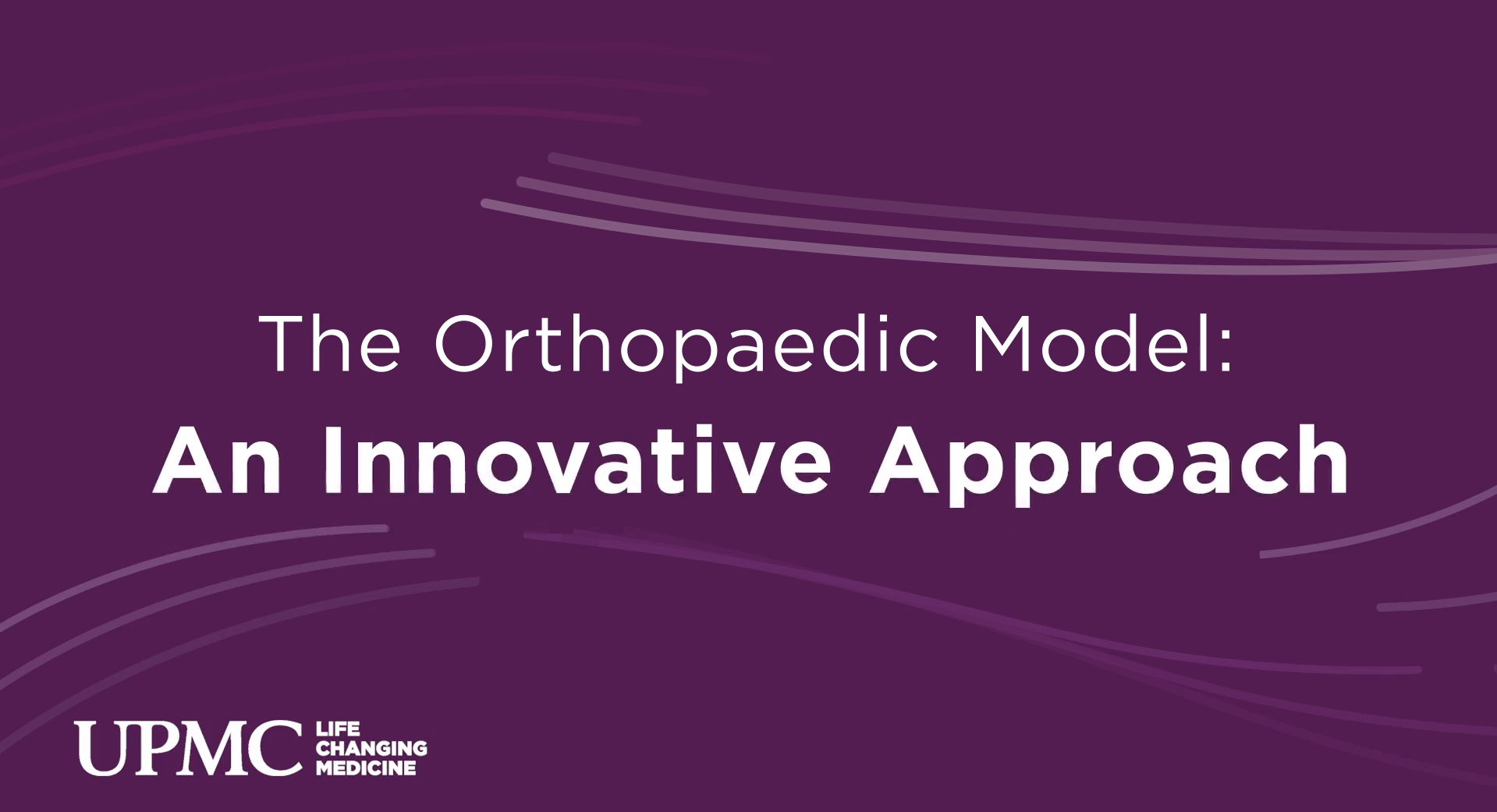 The Orthopaedic Model:
An Innovative Approach

UPMC LIFE CHANGING MEDICINE